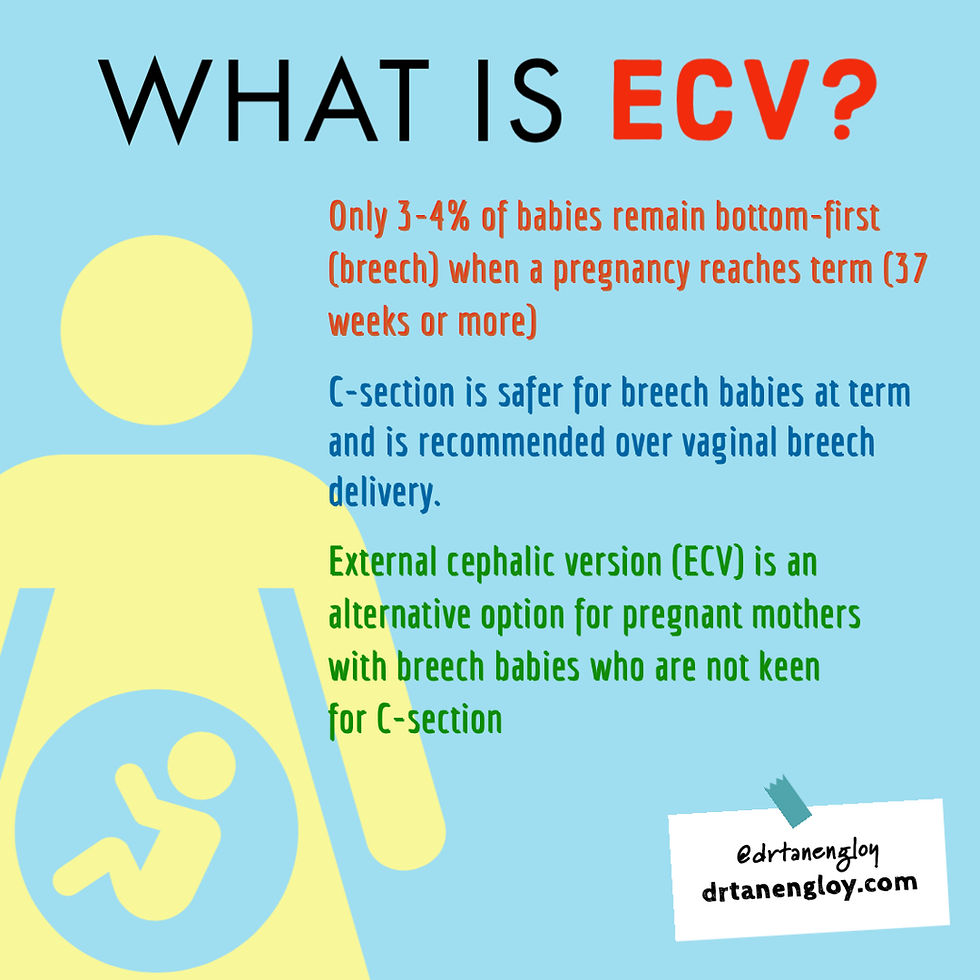 WHAT IS ECV?

Only 3-4% of babies remain bottom-first (breech) when a pregnancy reaches term (37 weeks or more)

C-section is safer for breech babies at term and is recommended over vaginal breech delivery.

External cephalic version (ECV) is an alternative option for pregnant mothers with breech babies who are not keen for C-section

@drtanengloy
drtanengloy.com